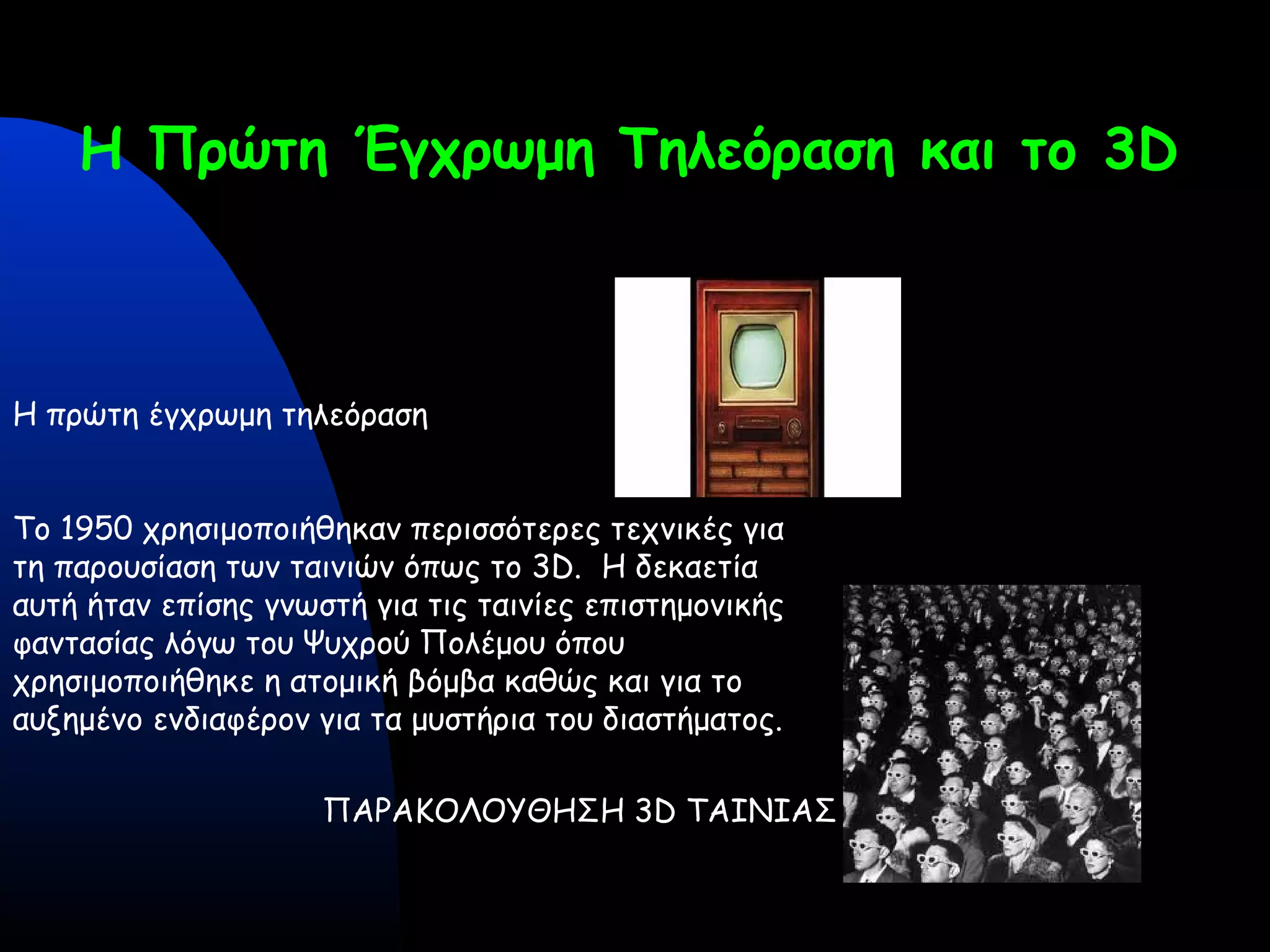 Η Πρώτη Έγχρωμη Τηλεόραση και το 3D

Η πρώτη έγχρωμη τηλεόραση

Το 1950 χρησιμοποιήθηκαν περισσότερες τεχνικές για τη παρουσίαση των ταινιών όπως το 3D. Η δεκαετία αυτή ήταν επίσης γνωστή για τις ταινίες επιστημονικής φαντασίας λόγω του Ψυχρού Πολέμου όπου χρησιμοποιήθηκε η ατομική βόμβα καθώς και για το αυξημένο ενδιαφέρον για τα μυστήρια του διαστήματος.

ΠΑΡΑΚΟΛΟΥΘΗΣΗ 3D ΤΑΙΝΙΑΣ